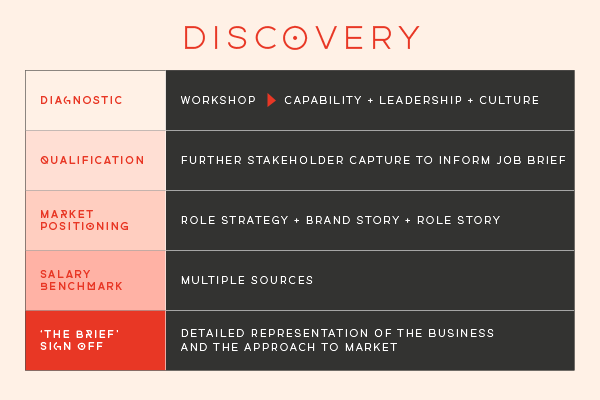 DISCOVERY

| DIAGNOSTIC | WORKSHOP ▶ CAPABILITY + LEADERSHIP + CULTURE |
|---|---|
| QUALIFICATION | FURTHER STAKEHOLDER CAPTURE TO INFORM JOB BRIEF |
| MARKET POSITIONING | ROLE STRATEGY + BRAND STORY + ROLE STORY |
| SALARY BENCHMARK | MULTIPLE SOURCES |
| 'THE BRIEF' SIGN OFF | DETAILED REPRESENTATION OF THE BUSINESS AND THE APPROACH TO MARKET |